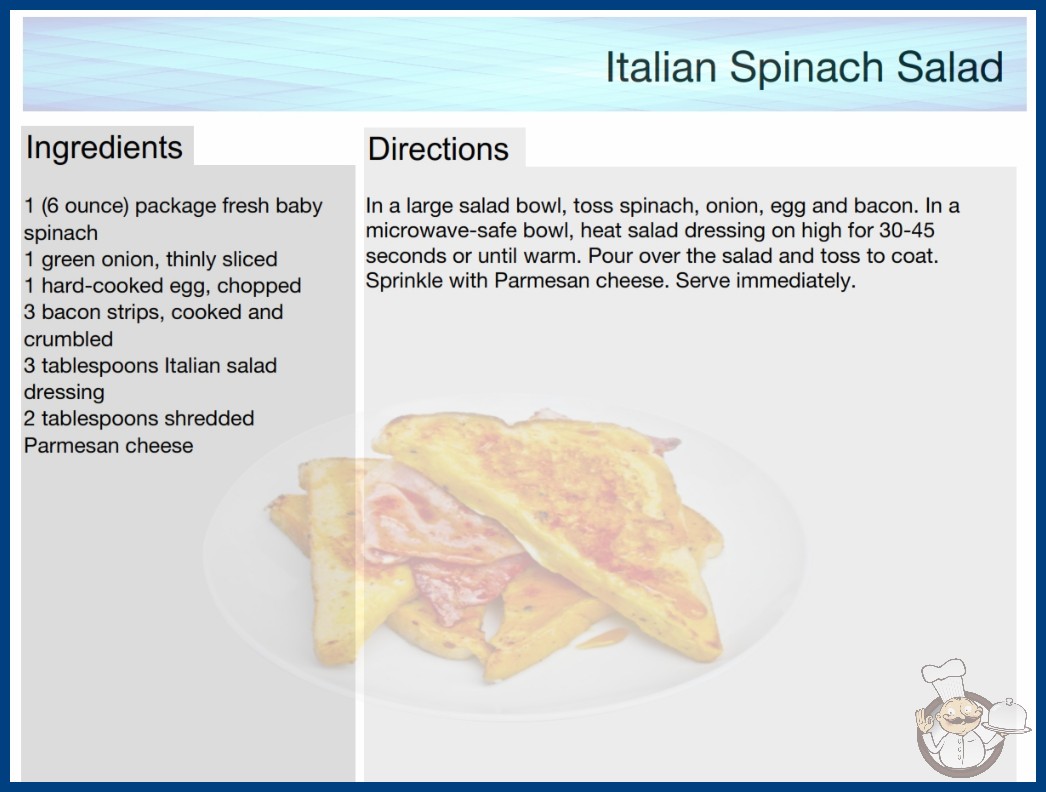 Italian Spinach Salad

Ingredients

1 (6 ounce) package fresh baby spinach
1 green onion, thinly sliced
1 hard-cooked egg, chopped
3 bacon strips, cooked and crumbled
3 tablespoons Italian salad dressing
2 tablespoons shredded Parmesan cheese

Directions

In a large salad bowl, toss spinach, onion, egg and bacon. In a microwave-safe bowl, heat salad dressing on high for 30-45 seconds or until warm. Pour over the salad and toss to coat. Sprinkle with Parmesan cheese. Serve immediately.